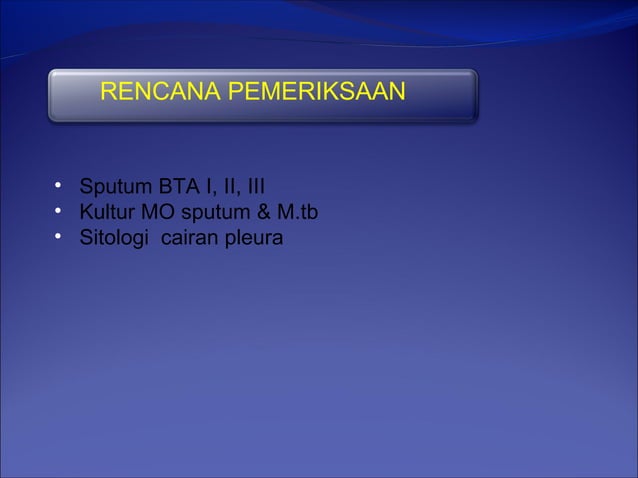 RENCANA PEMERIKSAAN

• Sputum BTA I, II, III
• Kultur MO sputum & M.tb
• Sitologi cairan pleura